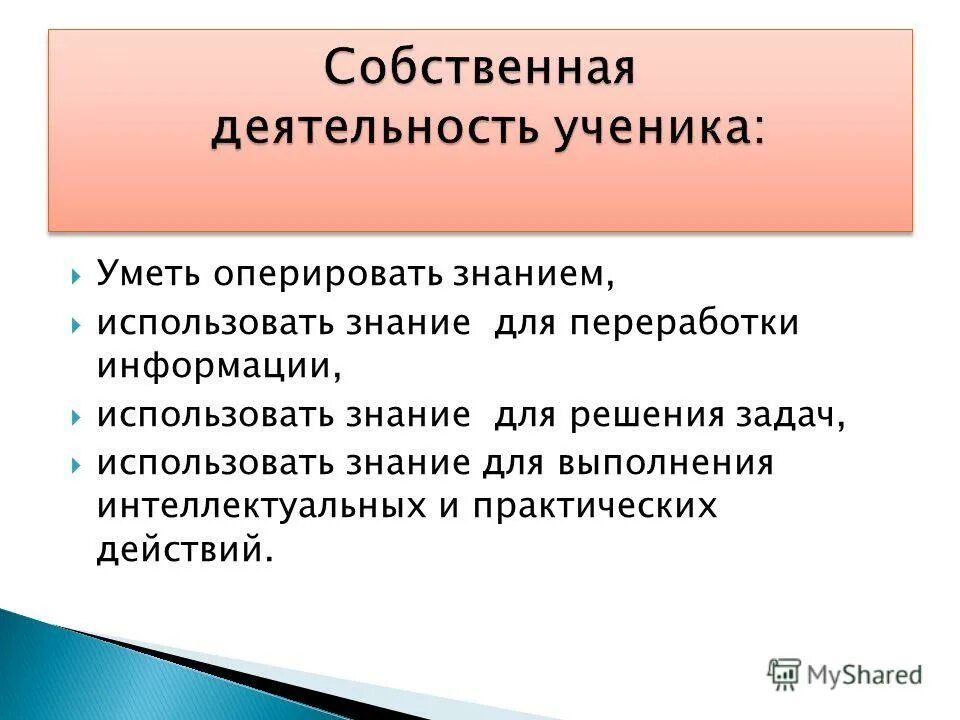 Собственная деятельность ученика:

Уметь оперировать знанием,

использовать знание для переработки информации,

использовать знание для решения задач,

использовать знание для выполнения интеллектуальных и практических действий.

MyShared